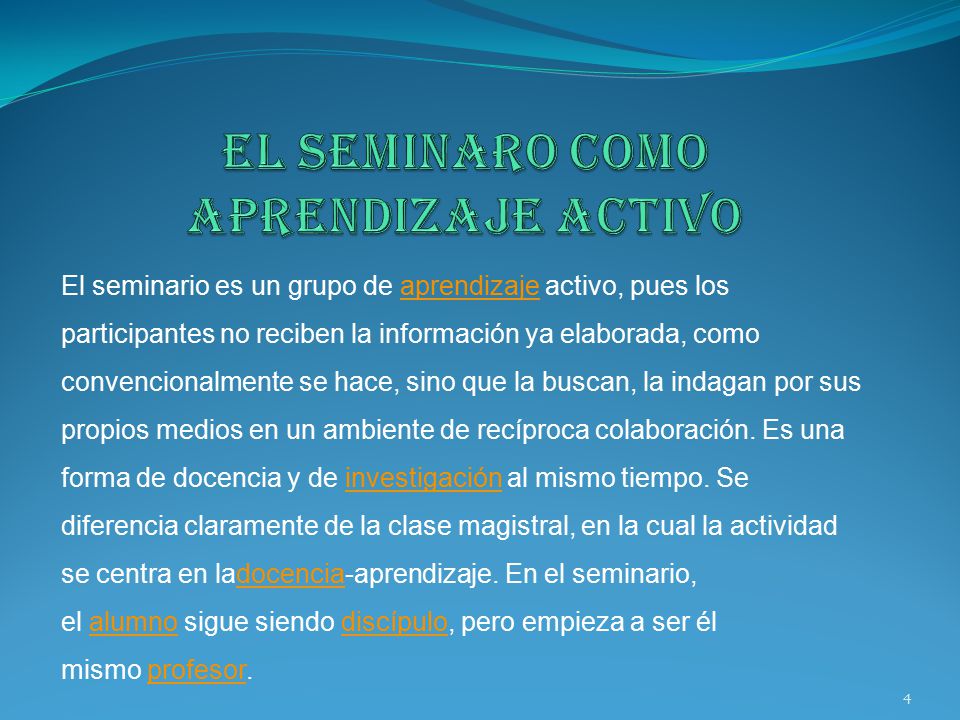 EL SEMINARO COMO APRENDIZAJE ACTIVO

El seminario es un grupo de aprendizaje activo, pues los participantes no reciben la información ya elaborada, como convencionalmente se hace, sino que la buscan, la indagan por sus propios medios en un ambiente de recíproca colaboración. Es una forma de docencia y de investigación al mismo tiempo. Se diferencia claramente de la clase magistral, en la cual la actividad se centra en ladocencia-aprendizaje. En el seminario, el alumno sigue siendo discípulo, pero empieza a ser él mismo profesor.

4